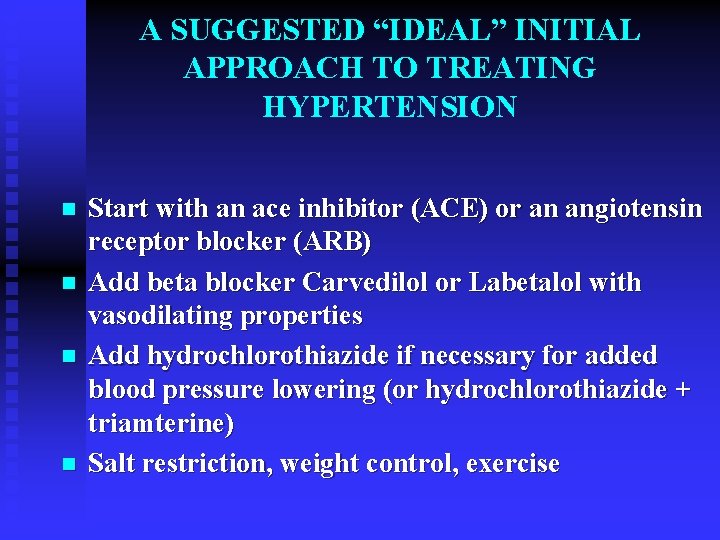 A SUGGESTED “IDEAL” INITIAL APPROACH TO TREATING HYPERTENSION

- Start with an ace inhibitor (ACE) or an angiotensin receptor blocker (ARB)
- Add beta blocker Carvedilol or Labetalol with vasodilating properties
- Add hydrochlorothiazide if necessary for added blood pressure lowering (or hydrochlorothiazide + triamterine)
- Salt restriction, weight control, exercise